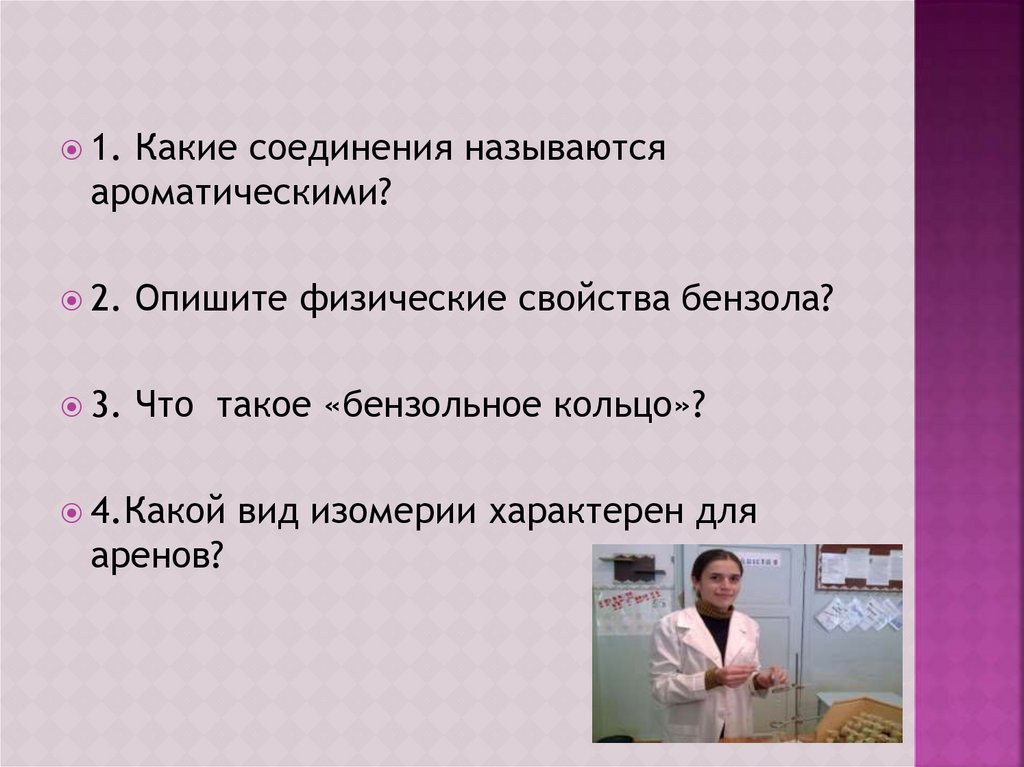 1. Какие соединения называются ароматическими?

2. Опишите физические свойства бензола?

3. Что такое «бензольное кольцо»?

4.Какой вид изомерии характерен для аренов?